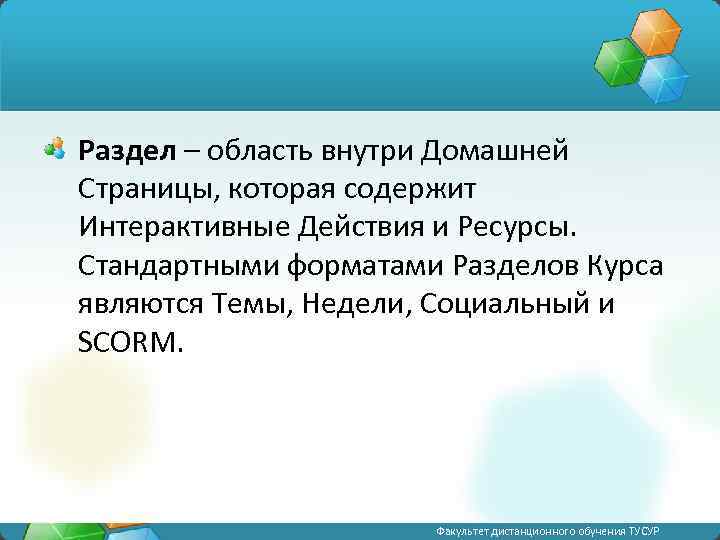 Раздел – область внутри Домашней Страницы, которая содержит Интерактивные Действия и Ресурсы. Стандартными форматами Разделов Курса являются Темы, Недели, Социальный и SCORM.

Факультет дистанционного обучения ТУСУР